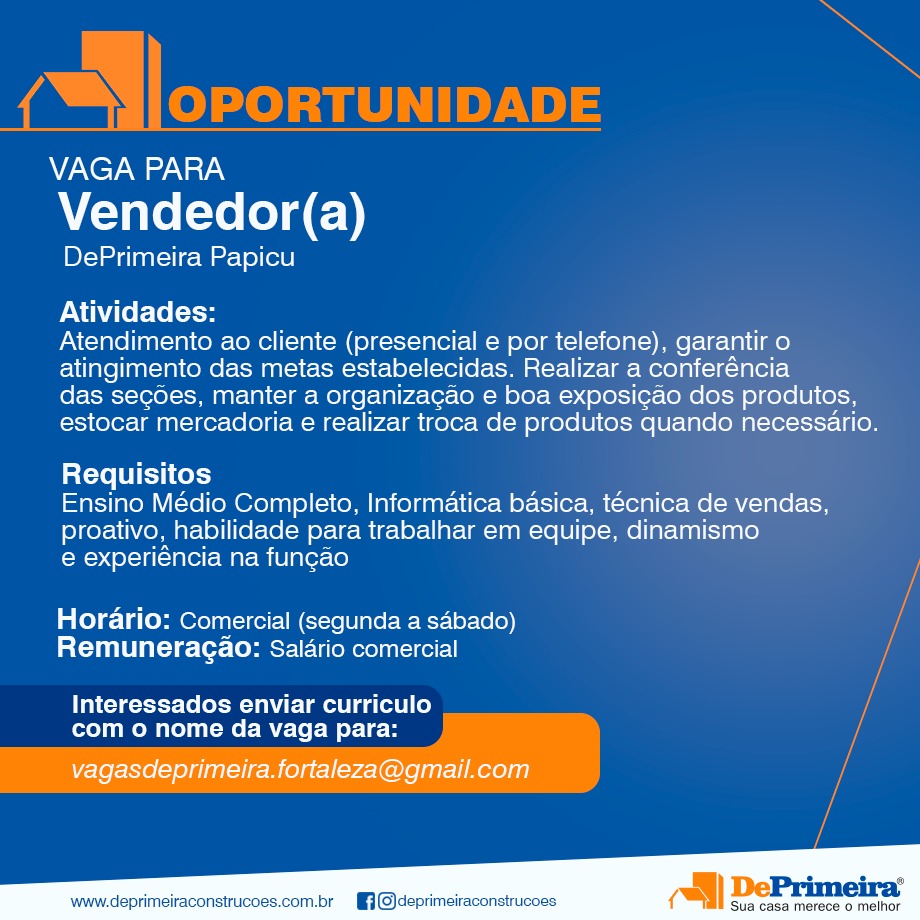 OPORTUNIDADE

VAGA PARA
Vendedor(a)
DePrimeira Papicu

Atividades:
Atendimento ao cliente (presencial e por telefone), garantir o atingimento das metas estabelecidas. Realizar a conferência das seções, manter a organização e boa exposição dos produtos, estocar mercadoria e realizar troca de produtos quando necessário.

Requisitos
Ensino Médio Completo, Informática básica, técnica de vendas, proativo, habilidade para trabalhar em equipe, dinamismo e experiência na função

Horário: Comercial (segunda a sábado)
Remuneração: Salário comercial

Interessados enviar curriculo com o nome da vaga para:
vagasdeprimeira.fortaleza@gmail.com

www.deprimeiraconstrucoes.com.br
deprimeiraconstrucoes

DePrimeira®
Sua casa merece o melhor